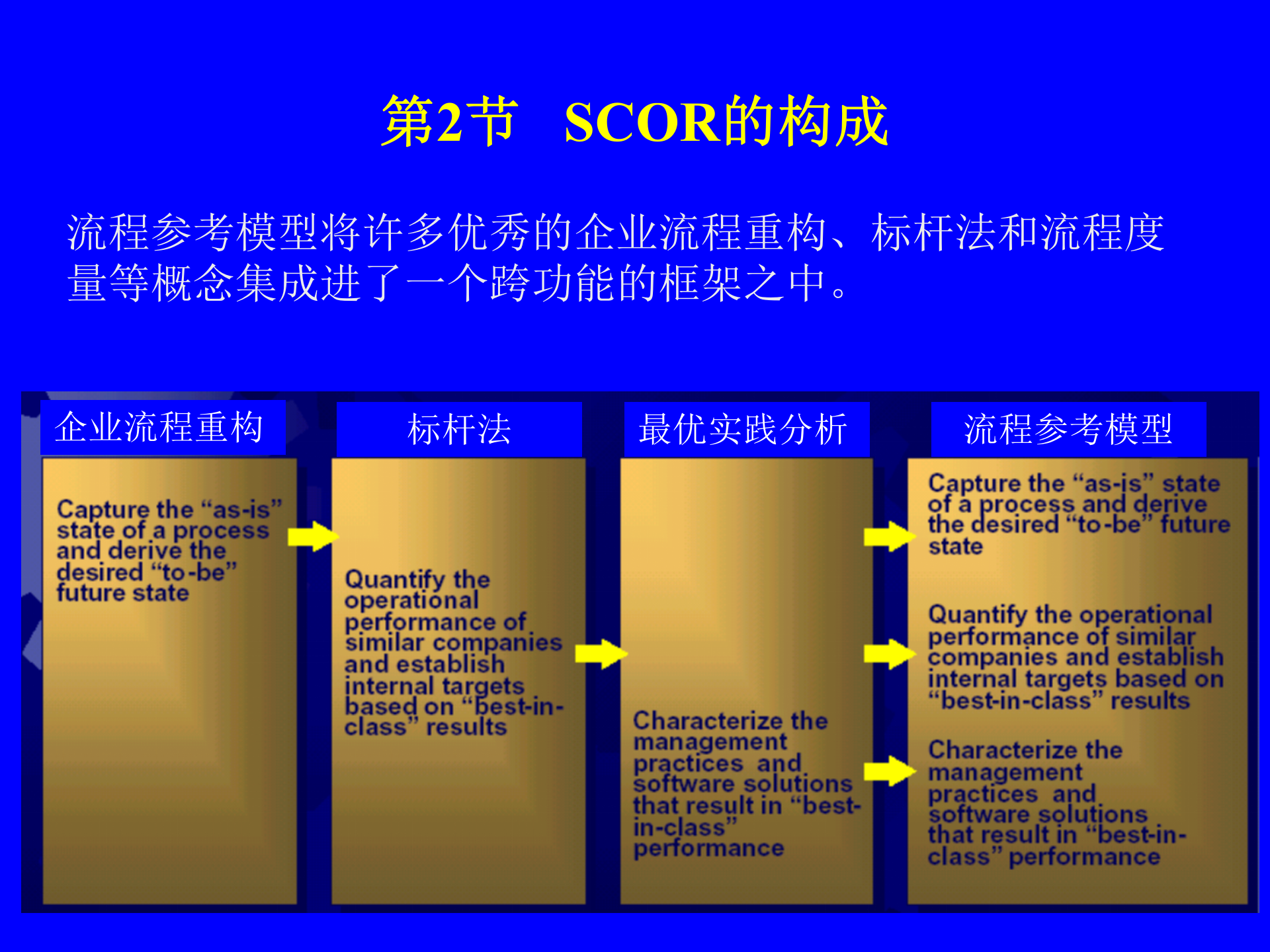 第2节　SCOR的构成

流程参考模型将许多优秀的企业流程重构、标杆法和流程度量等概念集成进了一个跨功能的框架之中。

企业流程重构

Capture the “as-is” state of a process and derive the desired “to-be” future state

标杆法

Quantify the operational performance of similar companies and establish internal targets based on “best-in-class” results

最优实践分析

Characterize the management practices and software solutions that result in “best-in-class” performance

流程参考模型

Capture the “as-is” state of a process and derive the desired “to-be” future state

Quantify the operational performance of similar companies and establish internal targets based on “best-in-class” results

Characterize the management practices and software solutions that result in “best-in-class” performance